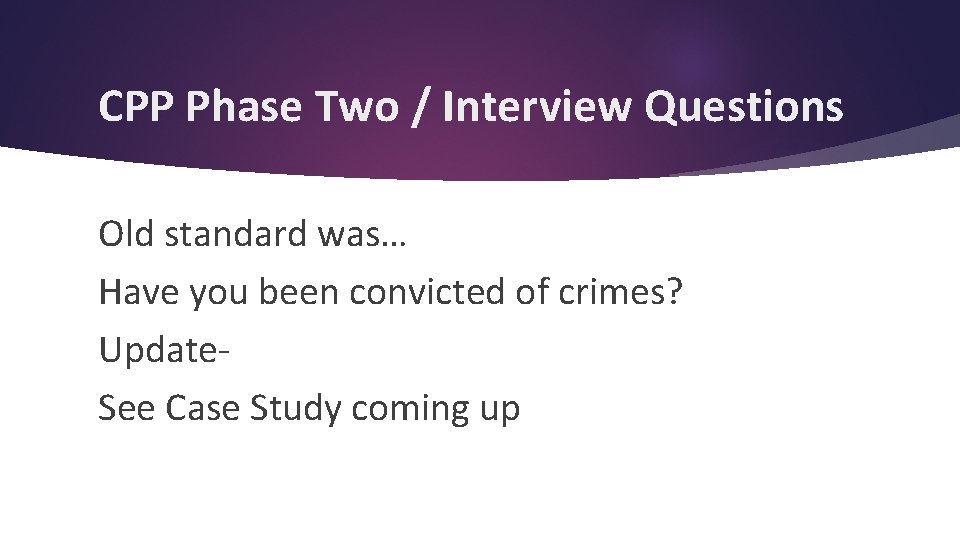 CPP Phase Two / Interview Questions

Old standard was…
Have you been convicted of crimes?
Update-
See Case Study coming up